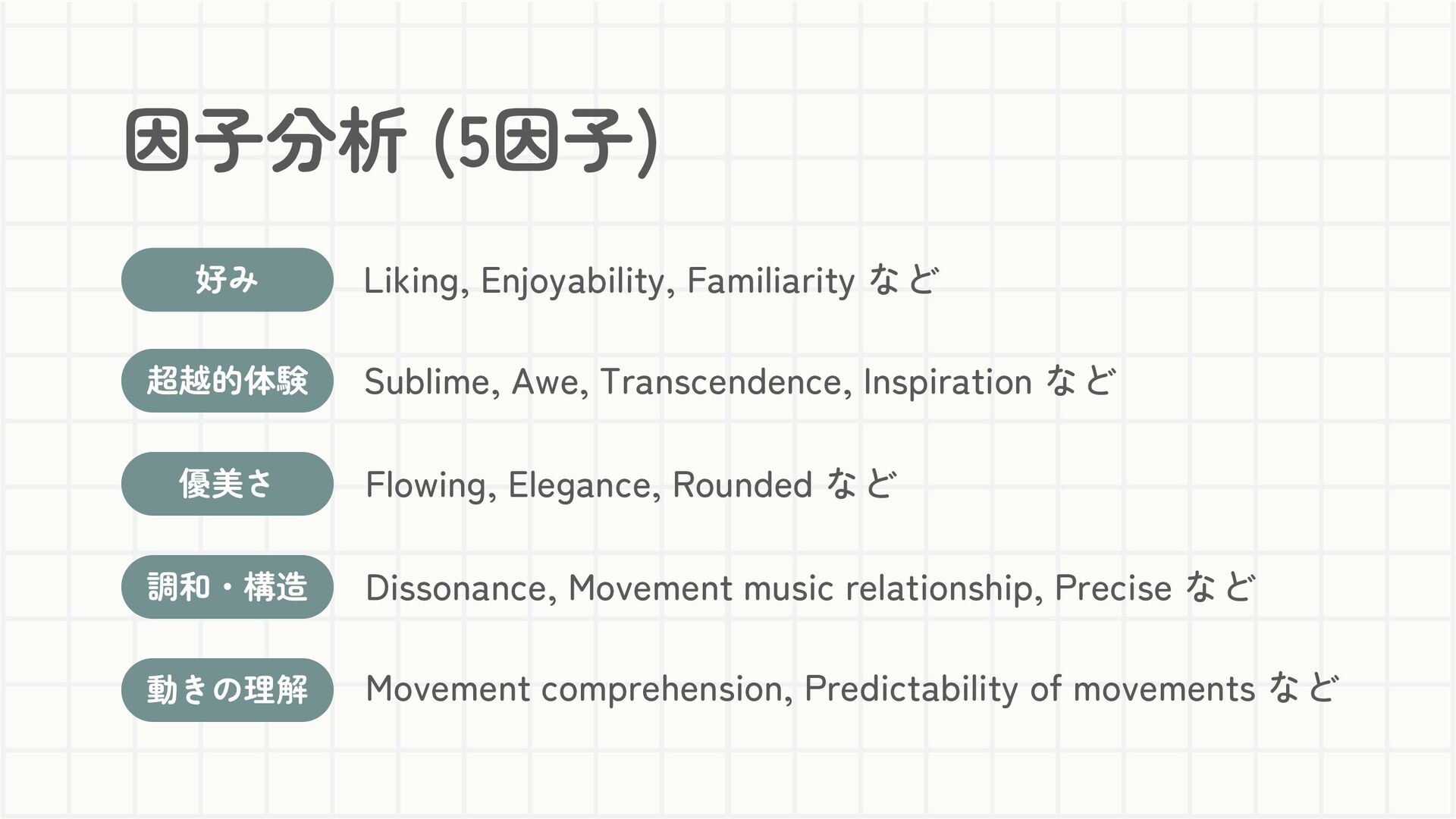 因子分析 (5因子)

好み
Liking, Enjoyability, Familiarity など

超越的体験
Sublime, Awe, Transcendence, Inspiration など

優美さ
Flowing, Elegance, Rounded など

調和・構造
Dissonance, Movement music relationship, Precise など

動きの理解
Movement comprehension, Predictability of movements など